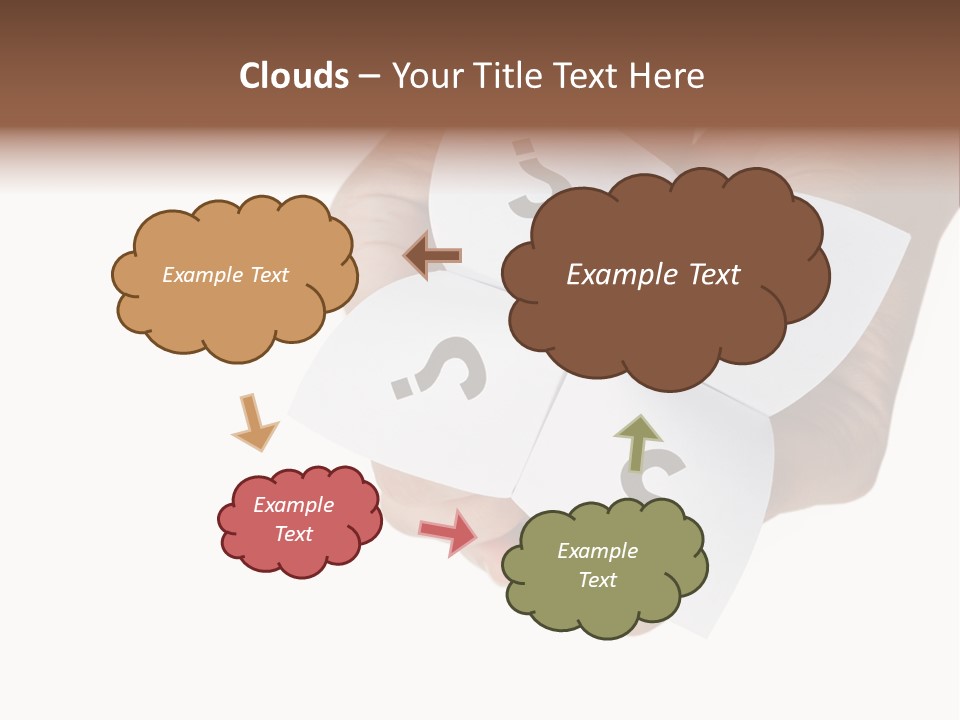 Clouds – Your Title Text Here

Example Text

Example Text

Example Text

Example Text

?

?

?